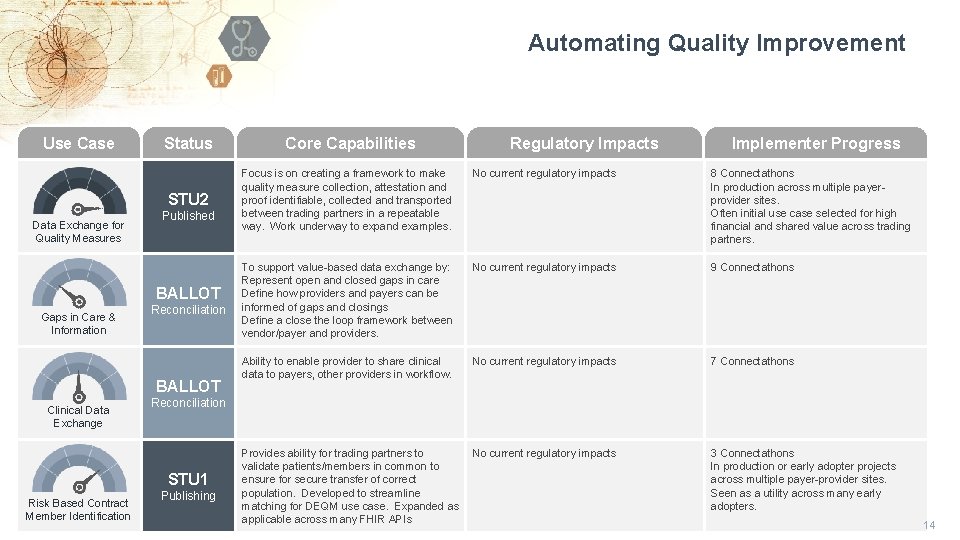 Automating Quality Improvement

| Use Case | Status | Core Capabilities | Regulatory Impacts | Implementer Progress |
|---|---|---|---|---|
| Data Exchange for Quality Measures | STU2 Published | Focus is on creating a framework to make quality measure collection, attestation and proof identifiable, collected and transported between trading partners in a repeatable way. Work underway to expand examples. | No current regulatory impacts | 8 Connectathons In production across multiple payer-provider sites. Often initial use case selected for high financial and shared value across trading partners. |
| Gaps in Care & Information | BALLOT Reconciliation | To support value-based data exchange by: Represent open and closed gaps in care Define how providers and payers can be informed of gaps and closings Define a close the loop framework between vendor/payer and providers. | No current regulatory impacts | 9 Connectathons |
| Clinical Data Exchange | BALLOT Reconciliation | Ability to enable provider to share clinical data to payers, other providers in workflow. | No current regulatory impacts | 7 Connectathons |
| Risk Based Contract Member Identification | STU1 Publishing | Provides ability for trading partners to validate patients/members in common to ensure for secure transfer of correct population. Developed to streamline matching for DEQM use case. Expanded as applicable across many FHIR APIs | No current regulatory impacts | 3 Connectathons In production or early adopter projects across multiple payer-provider sites. Seen as a utility across many early adopters. |

14